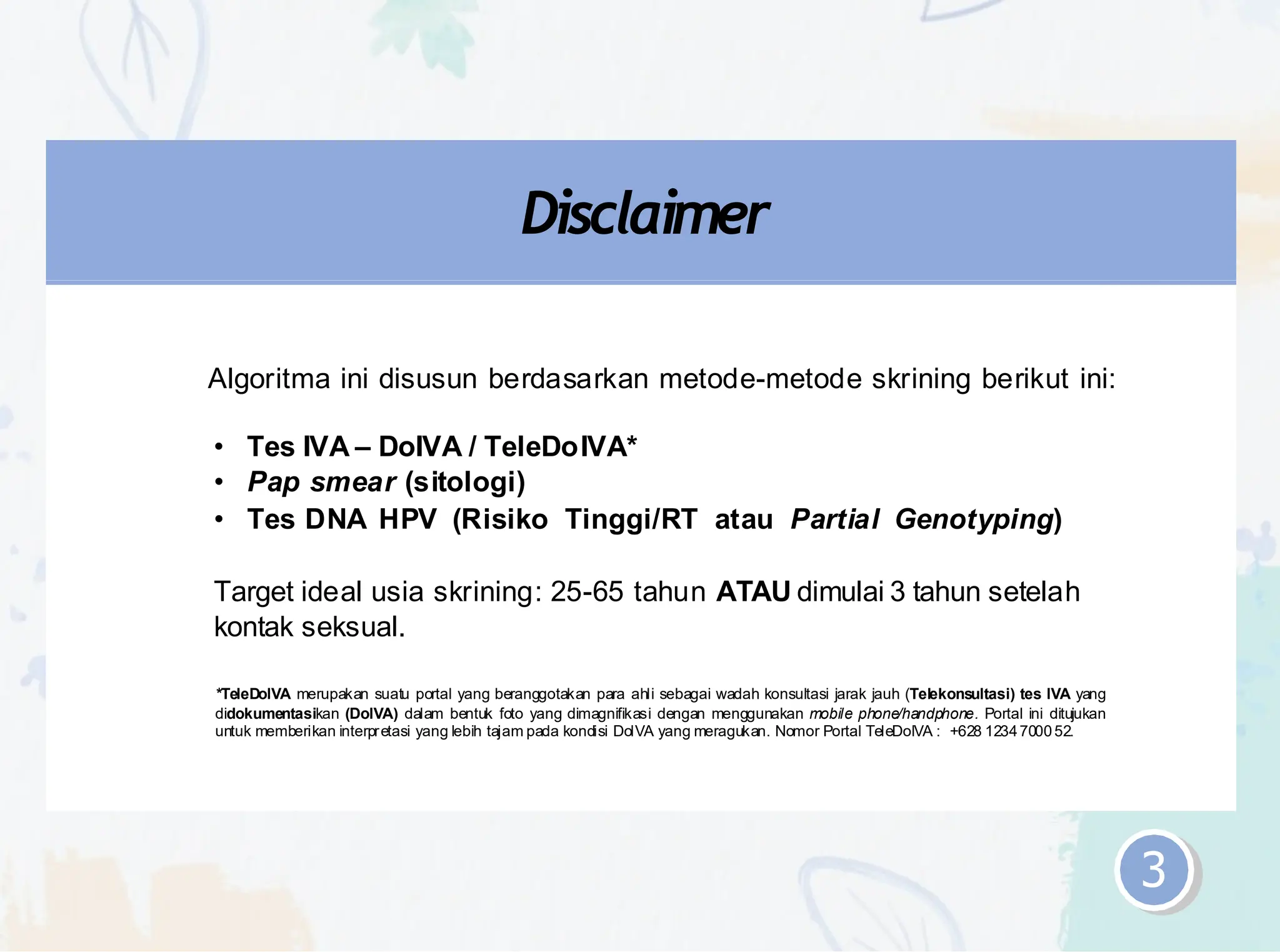 Disclaimer

Algoritma ini disusun berdasarkan metode-metode skrining berikut ini:

• Tes IVA – DoIVA / TeleDoIVA*
• Pap smear (sitologi)
• Tes DNA HPV (Risiko Tinggi/RT atau Partial Genotyping)

Target ideal usia skrining: 25-65 tahun ATAU dimulai 3 tahun setelah kontak seksual.

*TeleDoIVA merupakan suatu portal yang beranggotakan para ahli sebagai wadah konsultasi jarak jauh (Telekonsultasi) tes IVA yang didokumentasikan (DoIVA) dalam bentuk foto yang dimagnifikasi dengan menggunakan mobile phone/handphone. Portal ini ditujukan untuk memberikan interpretasi yang lebih tajam pada kondisi DoIVA yang meragukan. Nomor Portal TeleDoIVA : +628 1234 7000 52.

3